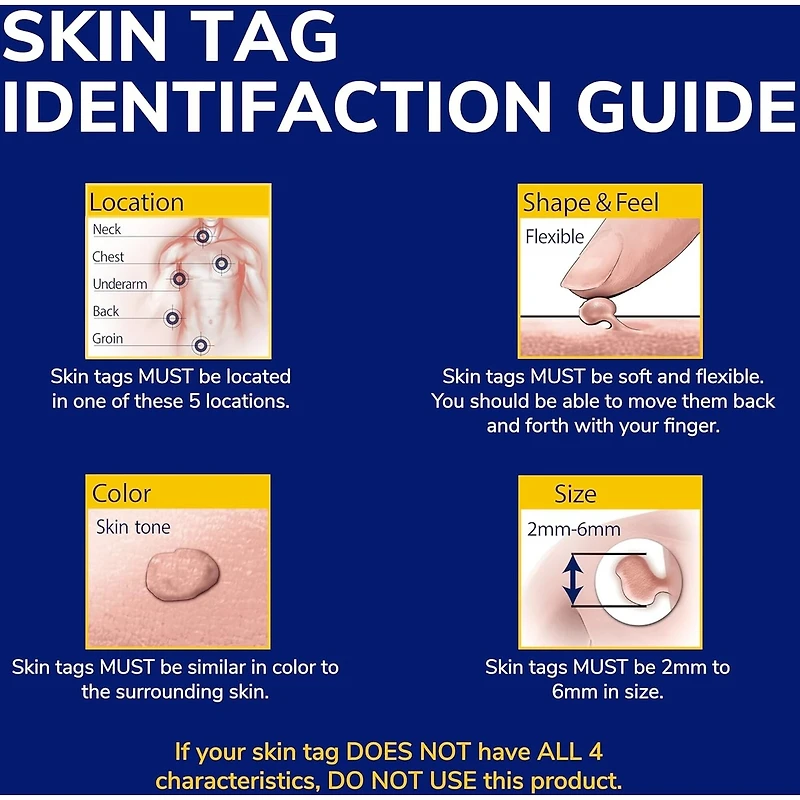 SKIN TAG IDENTIFACTION GUIDE

Location
Neck
Chest
Underarm
Back
Groin

Skin tags MUST be located in one of these 5 locations.

Shape & Feel
Flexible

Skin tags MUST be soft and flexible. You should be able to move them back and forth with your finger.

Color
Skin tone

Skin tags MUST be similar in color to the surrounding skin.

Size
2mm-6mm

Skin tags MUST be 2mm to 6mm in size.

If your skin tag DOES NOT have ALL 4 characteristics, DO NOT USE this product.